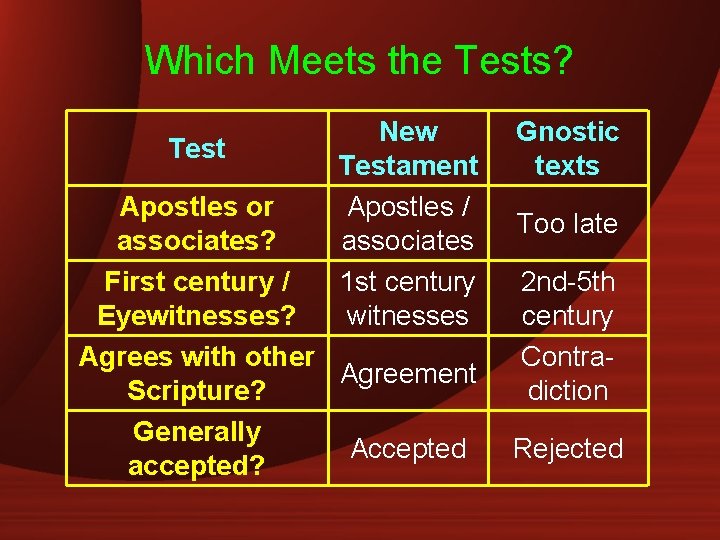 Which Meets the Tests?

| Test | New Testament | Gnostic texts |
|---|---|---|
| Apostles or associates? | Apostles / associates | Too late |
| First century / Eyewitnesses? | 1st century witnesses | 2nd-5th century |
| Agrees with other Scripture? | Agreement | Contradiction |
| Generally accepted? | Accepted | Rejected |